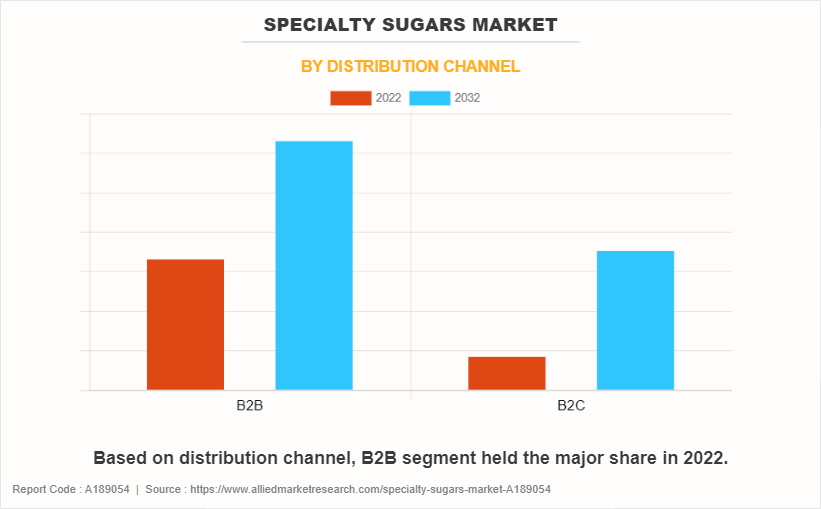 SPECIALTY SUGARS MARKET

BY DISTRIBUTION CHANNEL

2022 2032

B2B

B2C

Based on distribution channel, B2B segment held the major share in 2022.

Report Code : A189054 | Source : https://www.alliedmarketresearch.com/specialty-sugars-market-A189054